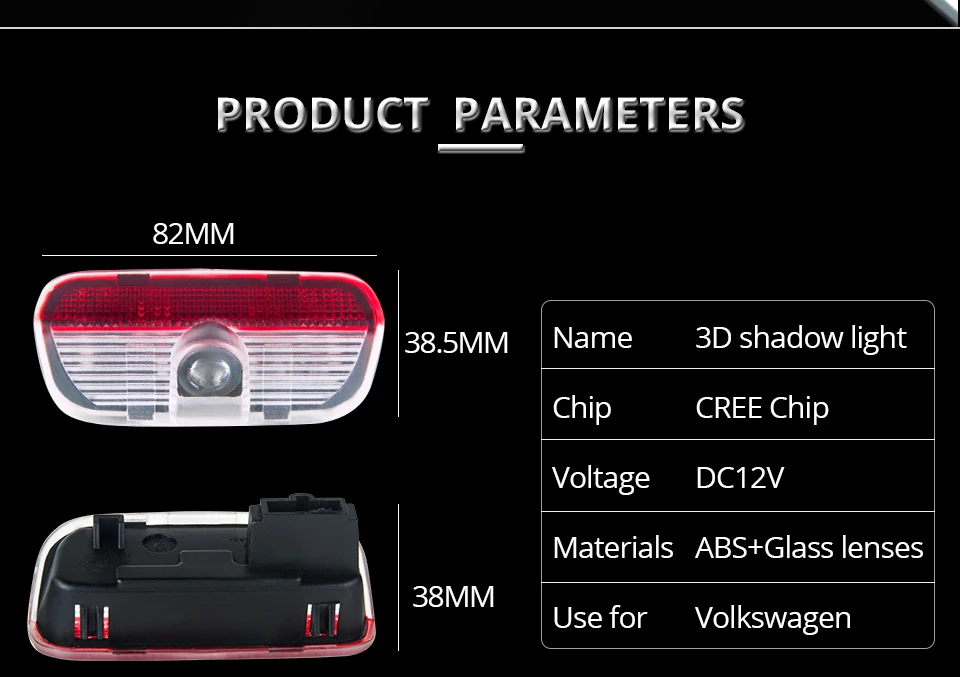 PRODUCT PARAMETERS

82MM

38.5MM

38MM

| Name | 3D shadow light |
|---|---|
| Chip | CREE Chip |
| Voltage | DC12V |
| Materials | ABS+Glass lenses |
| Use for | Volkswagen |